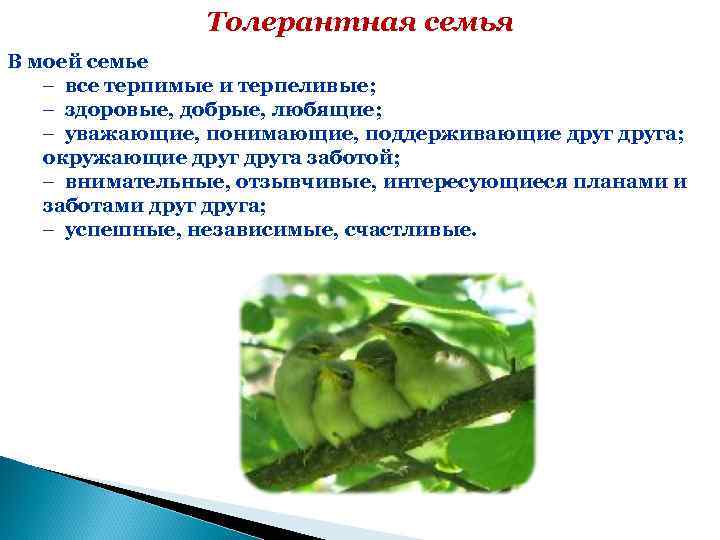 Толерантная семья

В моей семье
– все терпимые и терпеливые;
– здоровые, добрые, любящие;
– уважающие, понимающие, поддерживающие друг друга; окружающие друг друга заботой;
– внимательные, отзывчивые, интересующиеся планами и заботами друг друга;
– успешные, независимые, счастливые.